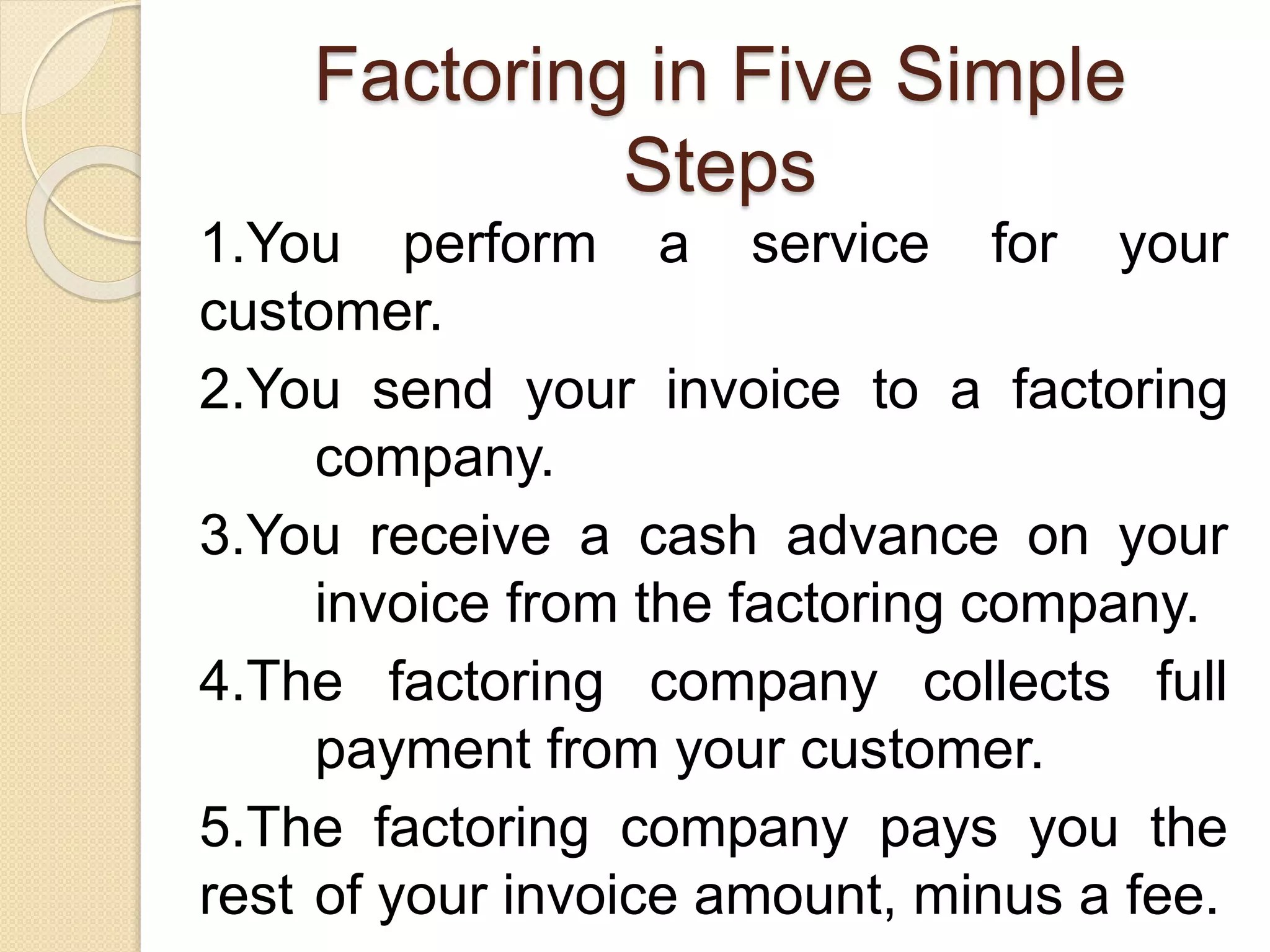 Factoring in Five Simple Steps

1.You perform a service for your customer.

2.You send your invoice to a factoring company.

3.You receive a cash advance on your invoice from the factoring company.

4.The factoring company collects full payment from your customer.

5.The factoring company pays you the rest of your invoice amount, minus a fee.